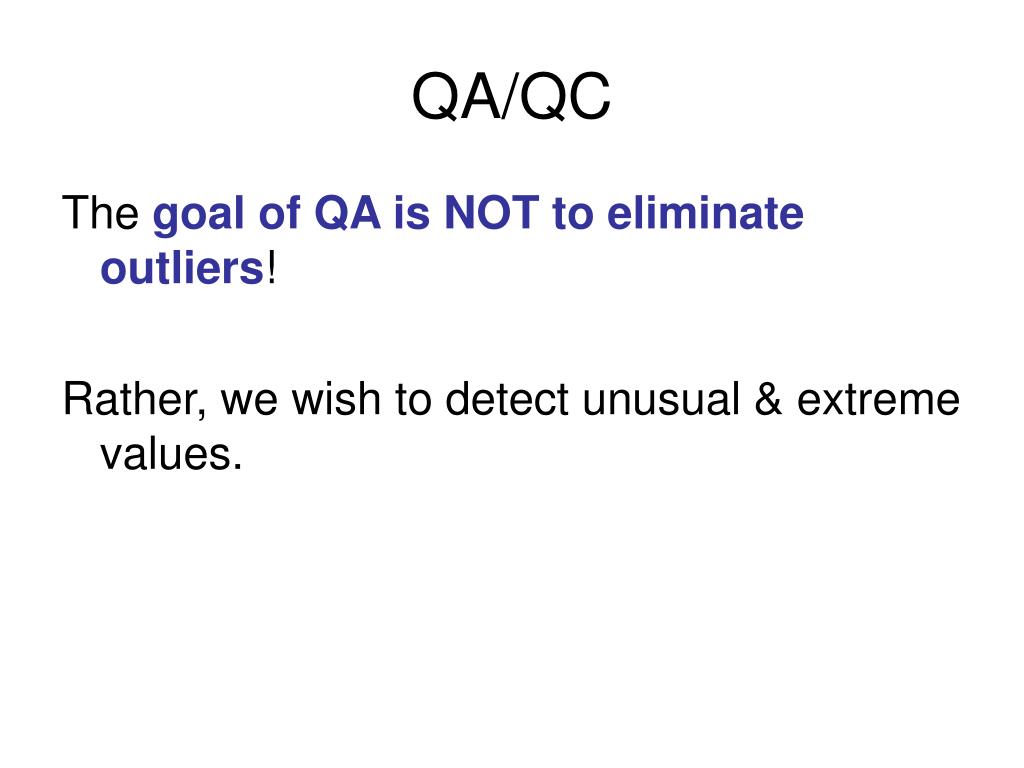 QA/QC

The goal of QA is NOT to eliminate outliers!

Rather, we wish to detect unusual & extreme values.